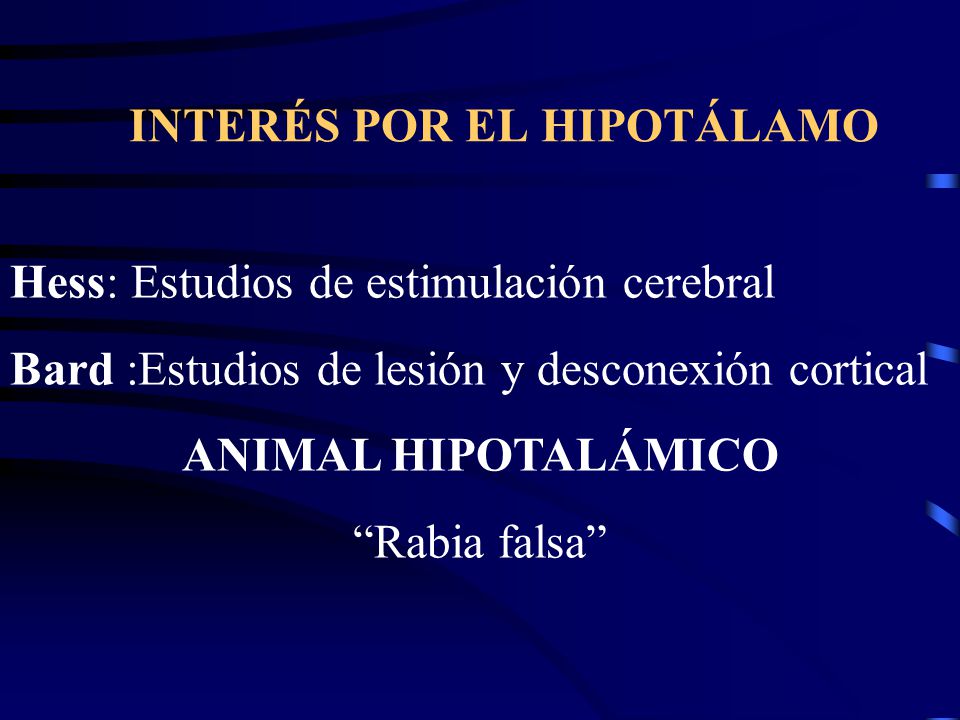 INTERÉS POR EL HIPOTÁLAMO

Hess: Estudios de estimulación cerebral

Bard :Estudios de lesión y desconexión cortical

ANIMAL HIPOTALÁMICO

“Rabia falsa”